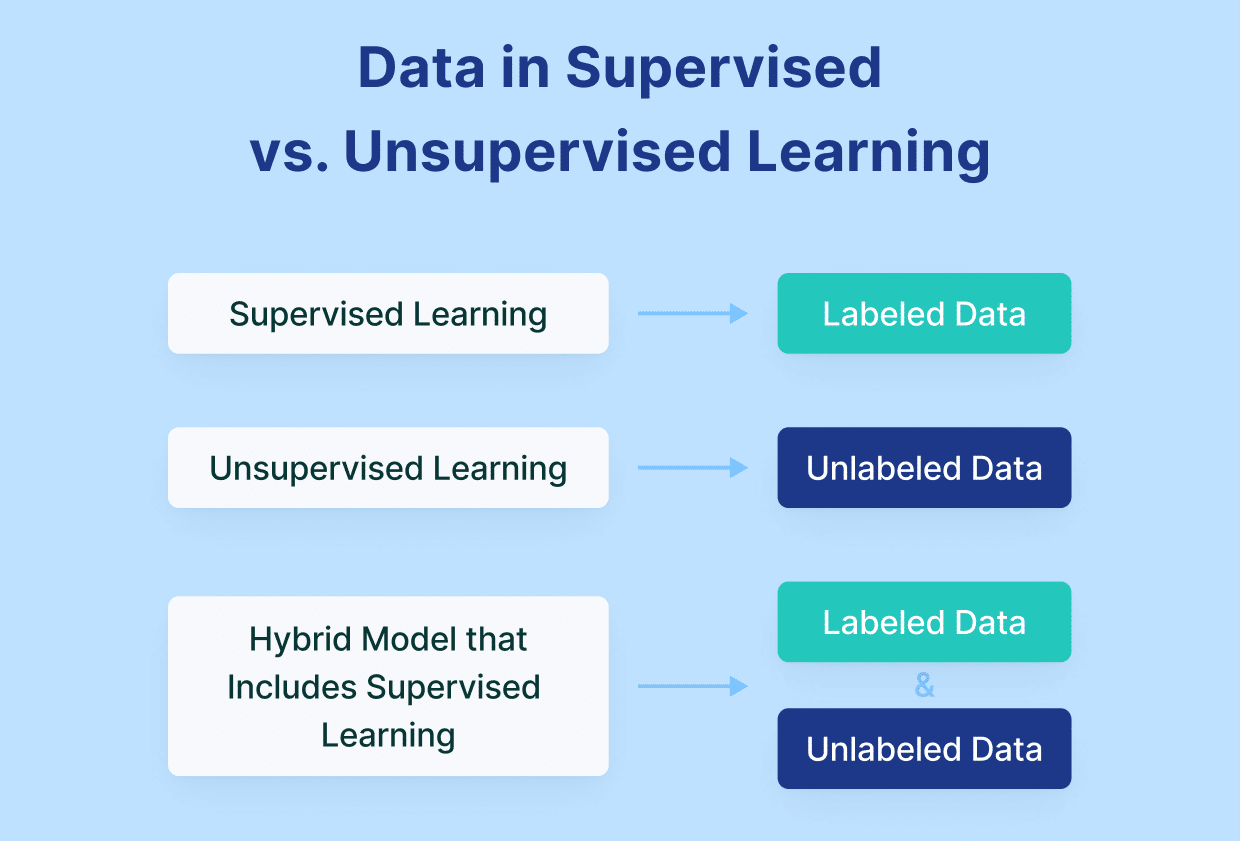 Data in Supervised vs. Unsupervised Learning

Supervised Learning

Labeled Data

Unsupervised Learning

Unlabeled Data

Hybrid Model that Includes Supervised Learning

Labeled Data

&

Unlabeled Data